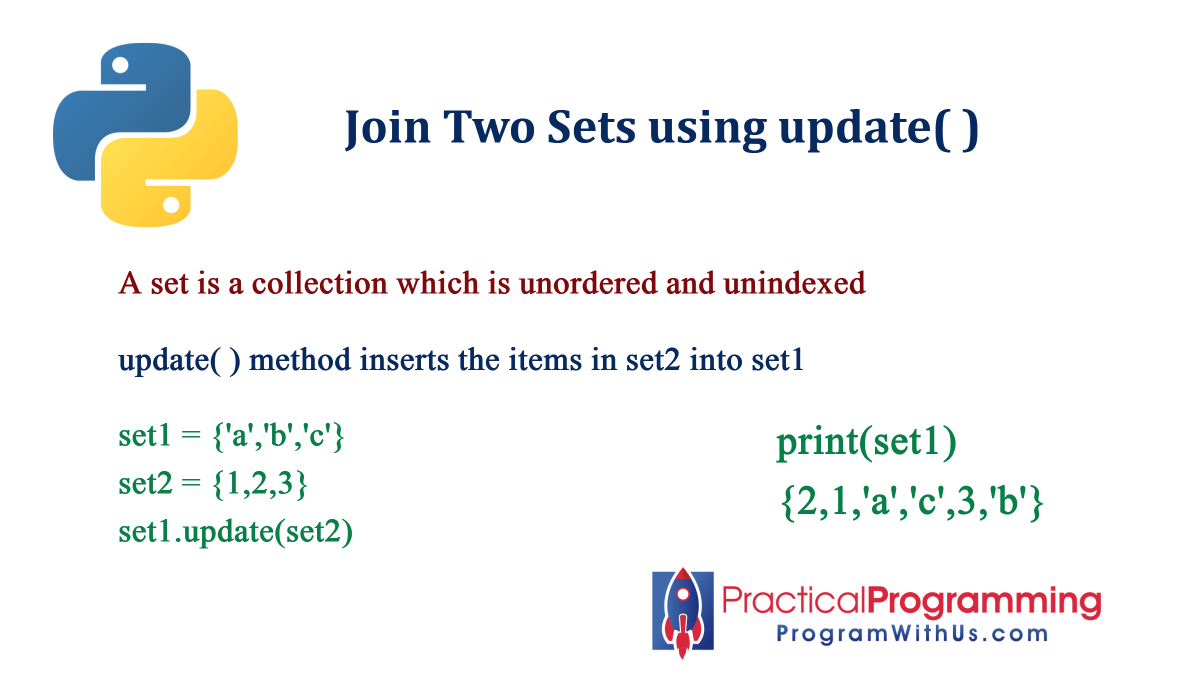 Join Two Sets using update( )

A set is a collection which is unordered and unindexed

update( ) method inserts the items in set2 into set1

set1 = {'a','b','c'}
set2 = {1,2,3}
set1.update(set2)

print(set1)
{2,1,'a','c',3,'b'}

PracticalProgramming
ProgramWithUs.com